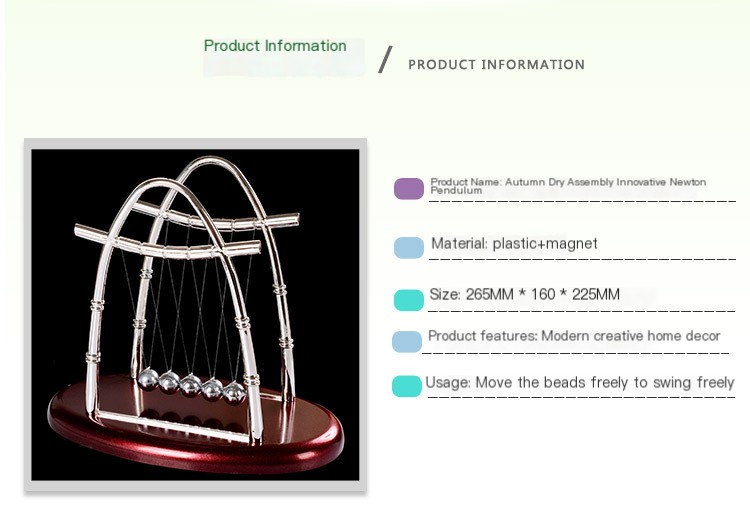 Product Information / PRODUCT INFORMATION

Product Name: Autumn Dry Assembly Innovative Newton Pendulum

Material: plastic+magnet

Size: 265MM * 160 * 225MM

Product features: Modern creative home decor

Usage: Move the beads freely to swing freely